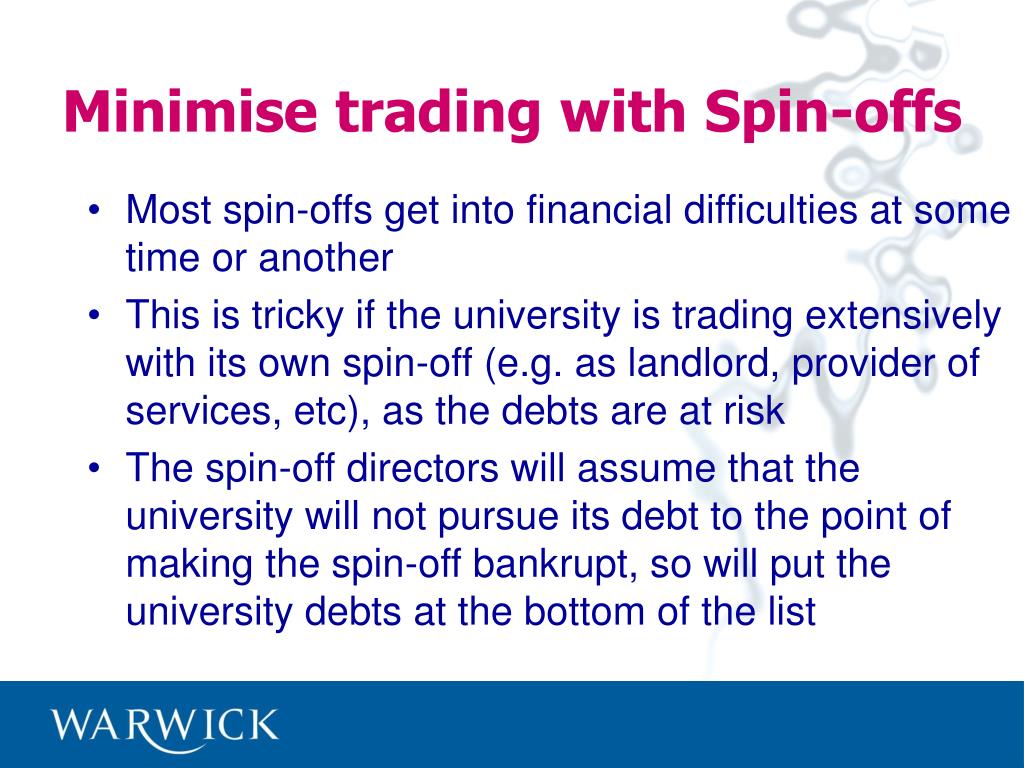 Minimise trading with Spin-offs

• Most spin-offs get into financial difficulties at some time or another
• This is tricky if the university is trading extensively with its own spin-off (e.g. as landlord, provider of services, etc), as the debts are at risk
• The spin-off directors will assume that the university will not pursue its debt to the point of making the spin-off bankrupt, so will put the university debts at the bottom of the list

WARWICK